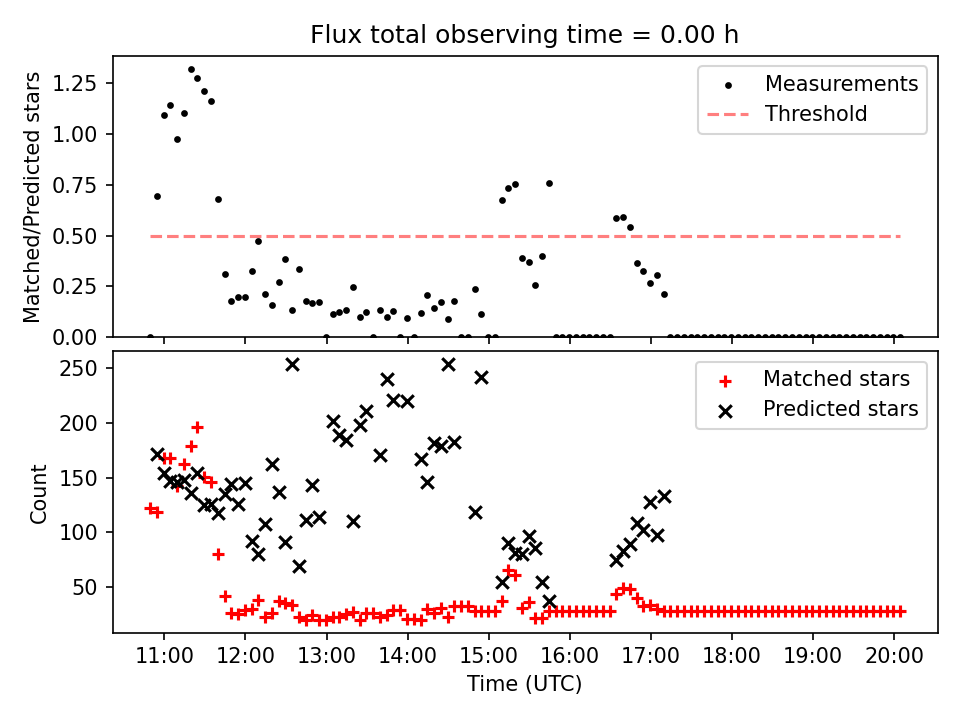 Flux total observing time = 0.00 h

Matched/Predicted stars

1.25
1.00
0.75
0.50
0.25
0.00

Measurements
Threshold

Count

250
200
150
100
50

Matched stars
Predicted stars

11:00
12:00
13:00
14:00
15:00
16:00
17:00
18:00
19:00
20:00

Time (UTC)